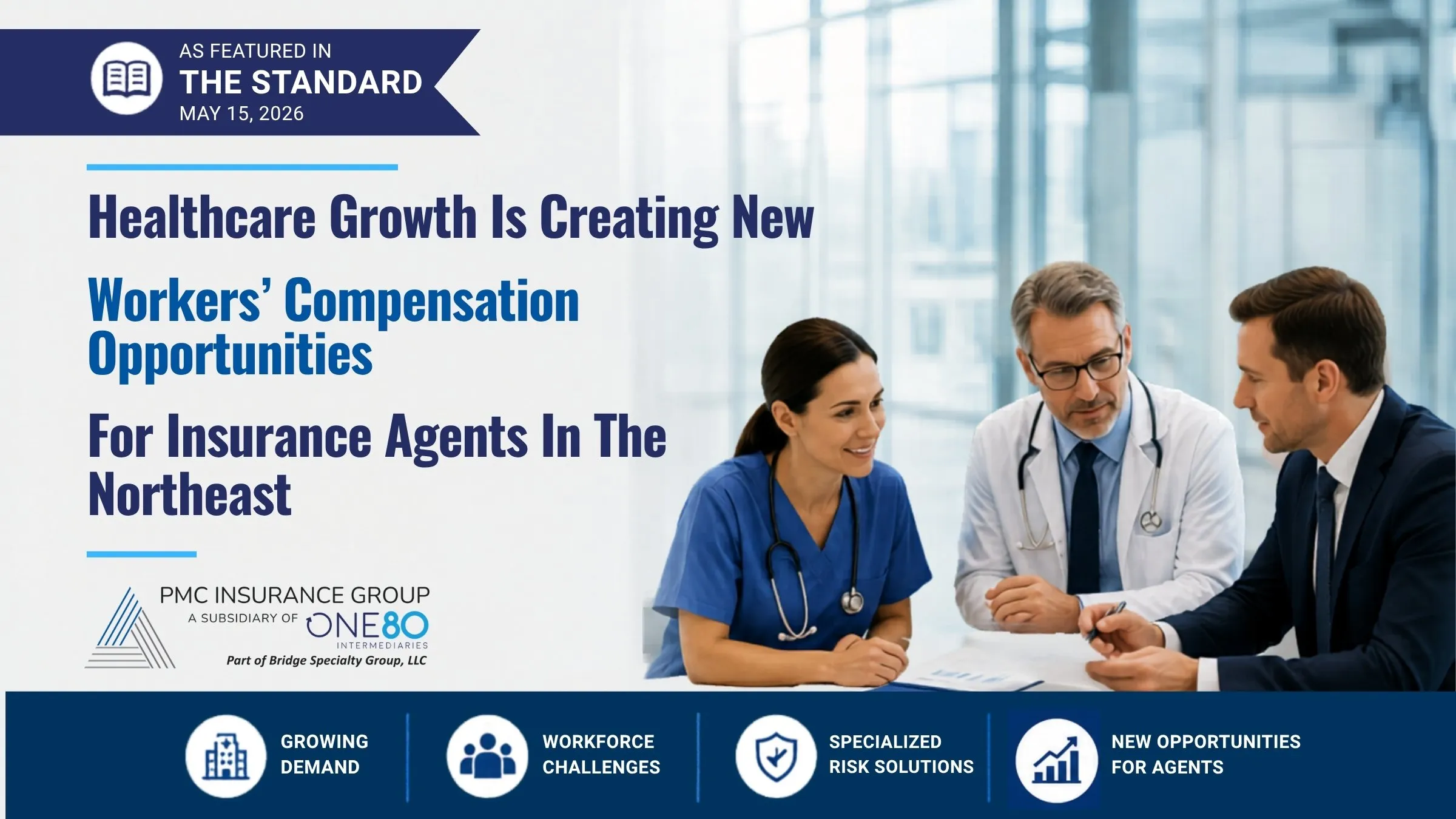 AS FEATURED IN
THE STANDARD
MAY 15, 2026

Healthcare Growth Is Creating New

Workers' Compensation Opportunities

For Insurance Agents In The Northeast

PMC INSURANCE GROUP
A SUBSIDIARY OF ONE80 INTERMEDIARIES
Part of Bridge Specialty Group, LLC

GROWING DEMAND

WORKFORCE CHALLENGES

SPECIALIZED RISK SOLUTIONS

NEW OPPORTUNITIES FOR AGENTS